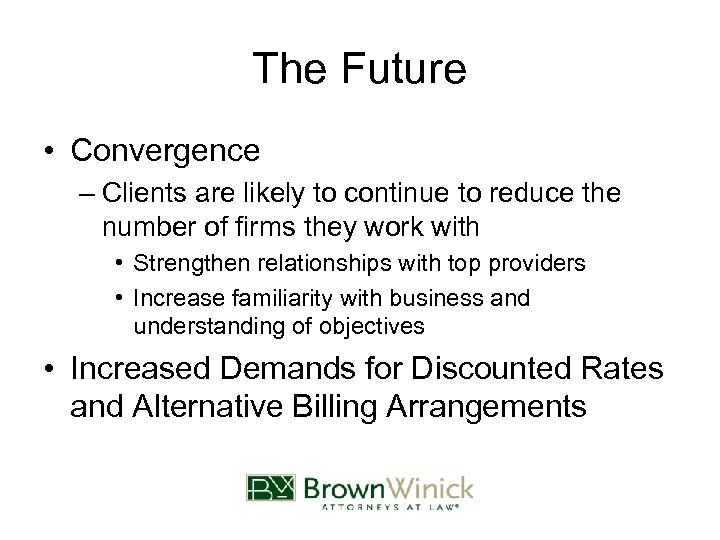 The Future

• Convergence
– Clients are likely to continue to reduce the number of firms they work with
• Strengthen relationships with top providers
• Increase familiarity with business and understanding of objectives

• Increased Demands for Discounted Rates and Alternative Billing Arrangements

BW BrownWinick
ATTORNEYS AT LAW®